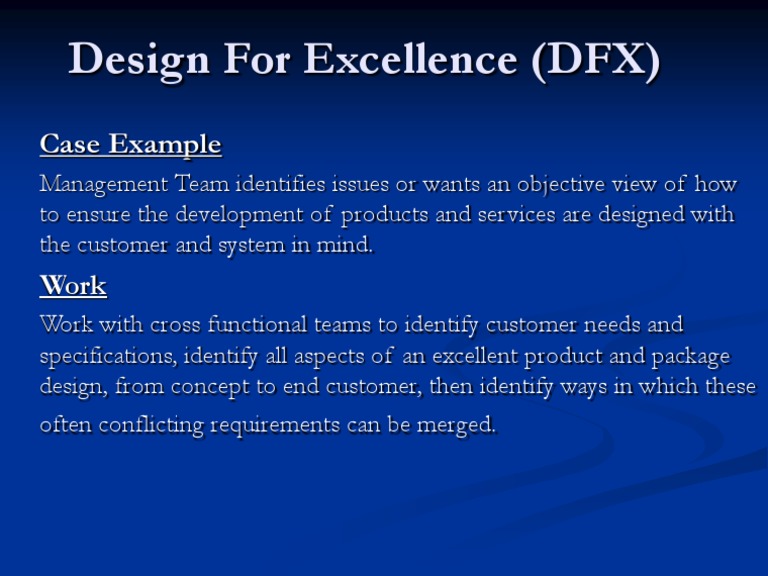 Design For Excellence (DFX)

Case Example

Management Team identifies issues or wants an objective view of how to ensure the development of products and services are designed with the customer and system in mind.

Work

Work with cross functional teams to identify customer needs and specifications, identify all aspects of an excellent product and package design, from concept to end customer, then identify ways in which these often conflicting requirements can be merged.